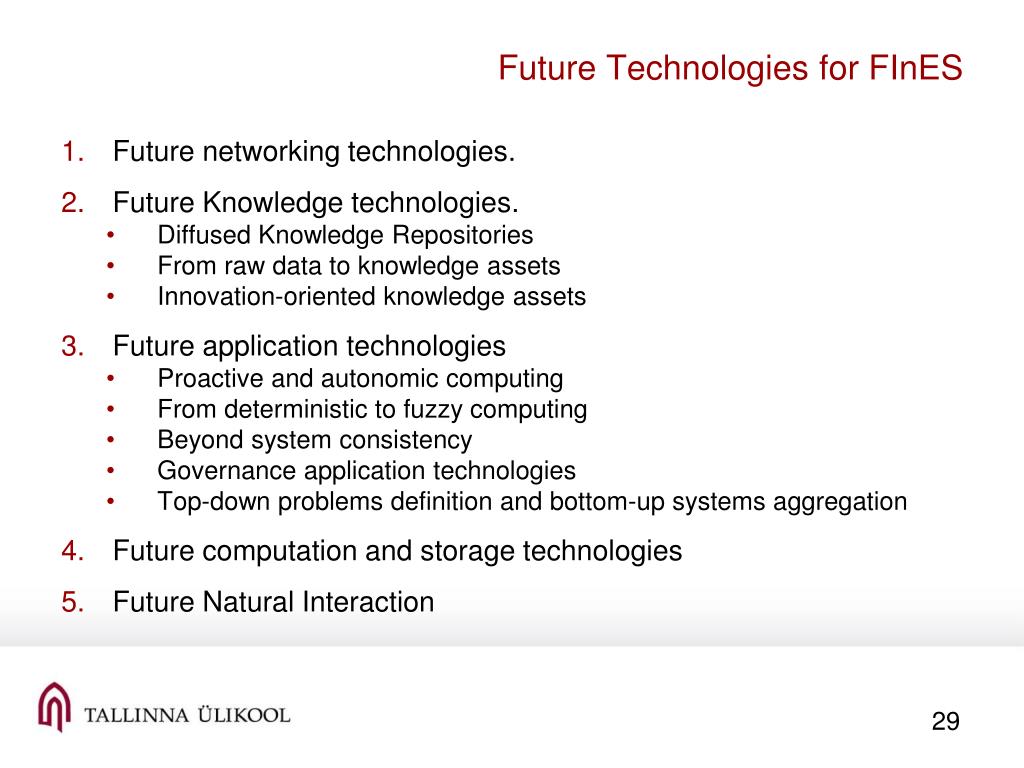 Future Technologies for FInES

1. Future networking technologies.
2. Future Knowledge technologies.
 • Diffused Knowledge Repositories
 • From raw data to knowledge assets
 • Innovation-oriented knowledge assets
3. Future application technologies
 • Proactive and autonomic computing
 • From deterministic to fuzzy computing
 • Beyond system consistency
 • Governance application technologies
 • Top-down problems definition and bottom-up systems aggregation
4. Future computation and storage technologies
5. Future Natural Interaction

TALLINNA ÜLIKOOL

29